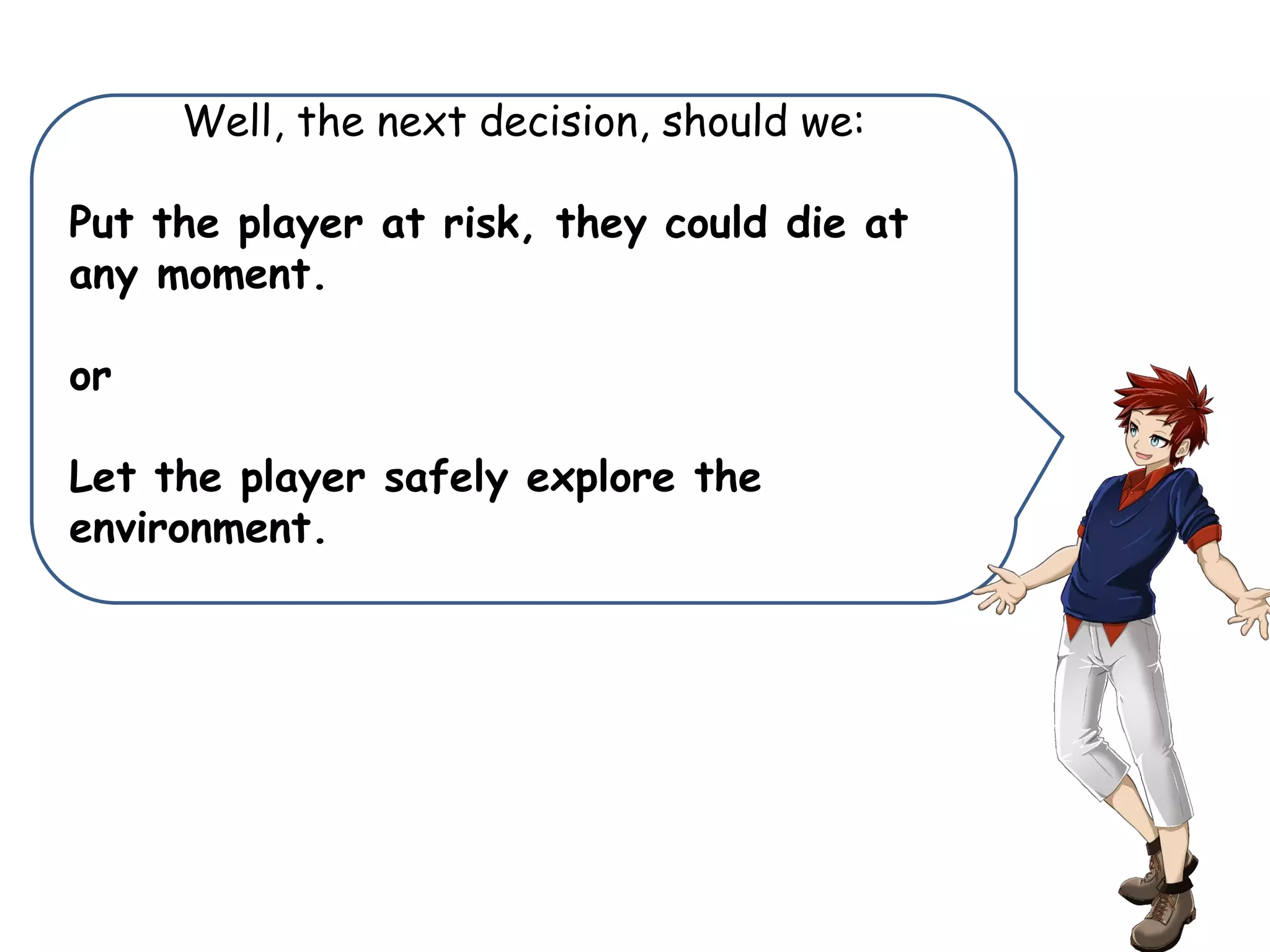 Well, the next decision, should we:

Put the player at risk, they could die at any moment.

or

Let the player safely explore the environment.